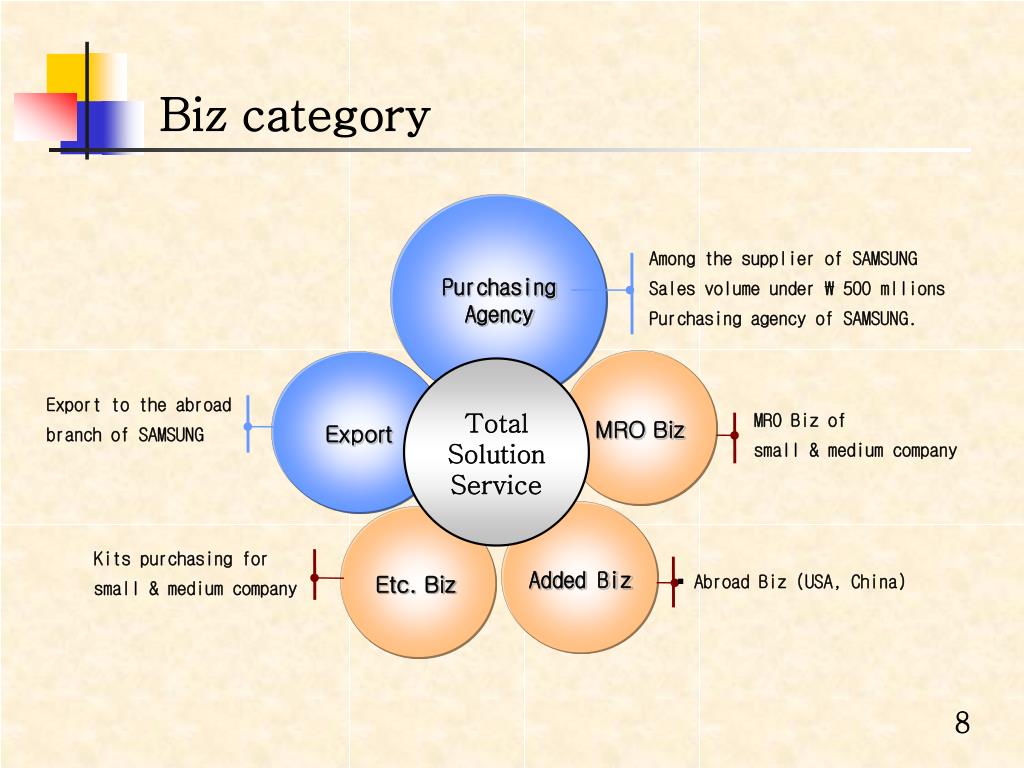 Biz category

Purchasing Agency

Among the supplier of SAMSUNG
Sales volume under ₩ 500 mllions
Purchasing agency of SAMSUNG.

Export to the abroad branch of SAMSUNG

Export

Total Solution Service

MRO Biz

MRO Biz of small & medium company

Kits purchasing for small & medium company

Etc. Biz

Added Biz

Abroad Biz (USA, China)

8